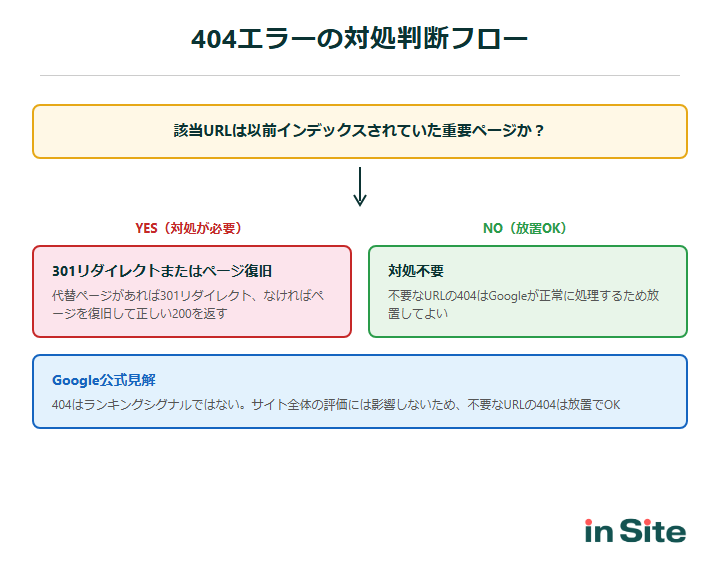 404エラーの対処判断フロー

該当URLは以前インデックスされていた重要ページか？

YES（対処が必要）

301リダイレクトまたはページ復旧

代替ページがあれば301リダイレクト、なければページを復旧して正しい200を返す

NO（放置OK）

対処不要

不要なURLの404はGoogleが正常に処理するため放置してよい

Google公式見解

404はランキングシグナルではない。サイト全体の評価には影響しないため、不要なURLの404は放置でOK

in Site